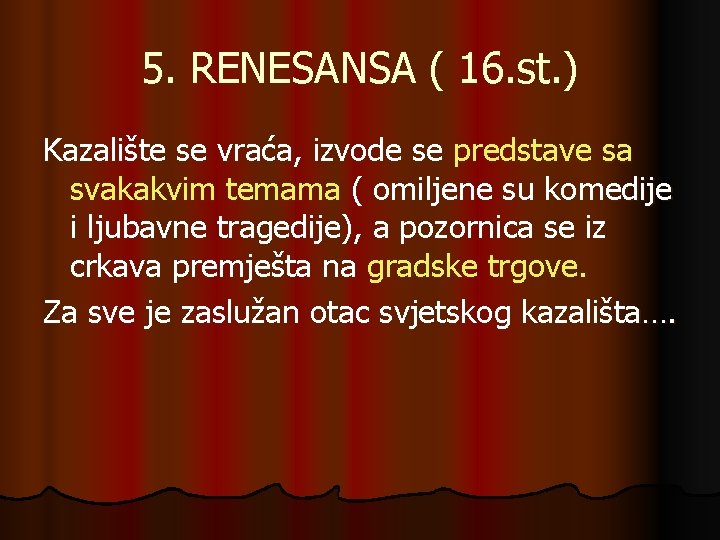 5. RENESANSA ( 16.st.)

Kazalište se vraća, izvode se predstave sa svakakvim temama ( omiljene su komedije i ljubavne tragedije), a pozornica se iz crkava premješta na gradske trgove.

Za sve je zaslužan otac svjetskog kazališta….